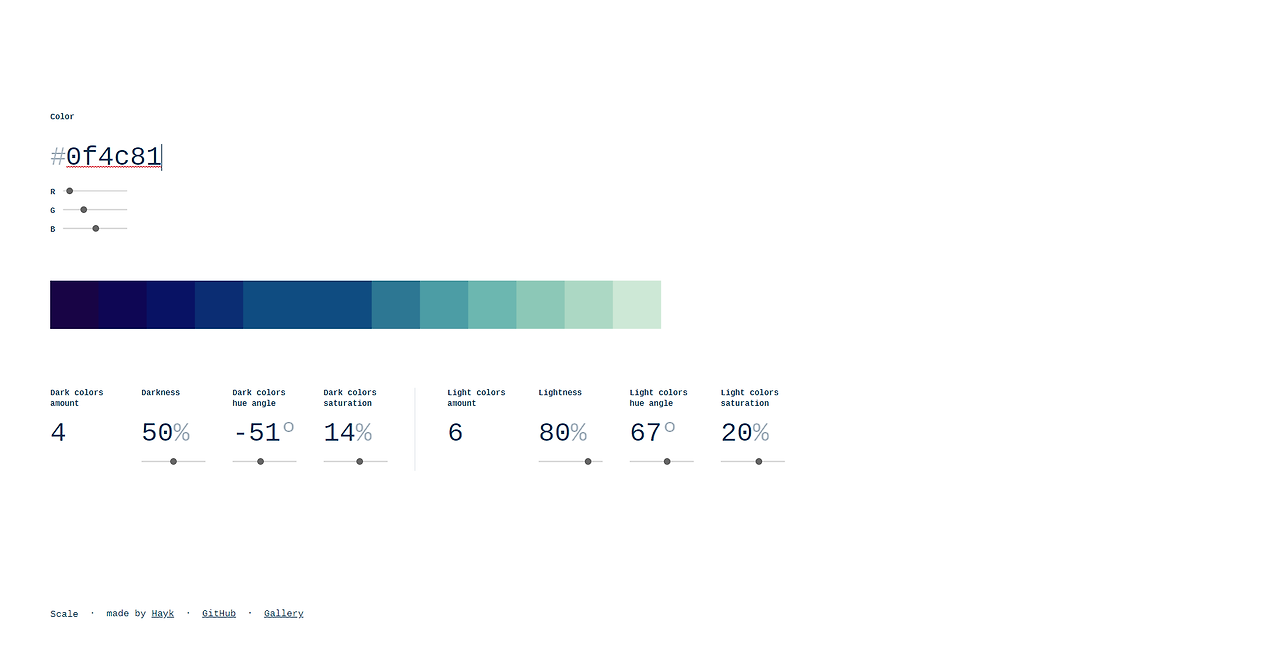 Color

#0f4c81

R
G
B

Dark colors amount
4

Darkness
50%

Dark colors hue angle
-51°

Dark colors saturation
14%

Light colors amount
6

Lightness
80%

Light colors hue angle
67°

Light colors saturation
20%

Scale · made by Hayk · GitHub · Gallery